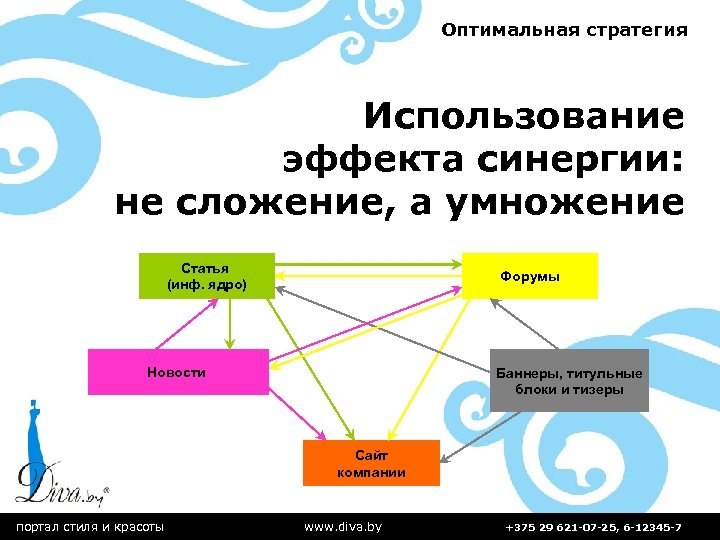 Оптимальная стратегия

Использование эффекта синергии: не сложение, а умножение

Статья (инф. ядро)

Форумы

Новости

Баннеры, титульные блоки и тизеры

Сайт компании

Diva.by®

портал стиля и красоты

www.diva.by

+375 29 621-07-25, 6-12345-7